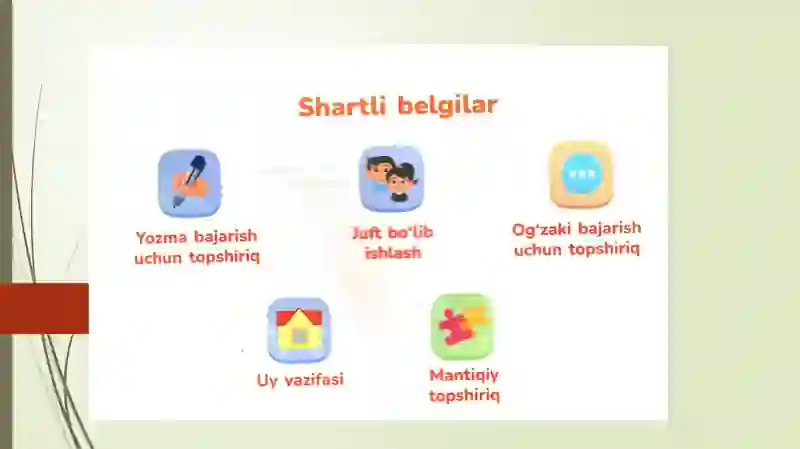 Shartli belgilar

Yozma bajarish uchun topshiriq

Juft bo'lib ishlash

Og'zaki bajarish uchun topshiriq

Uy vazifasi

Mantiqiy topshiriq